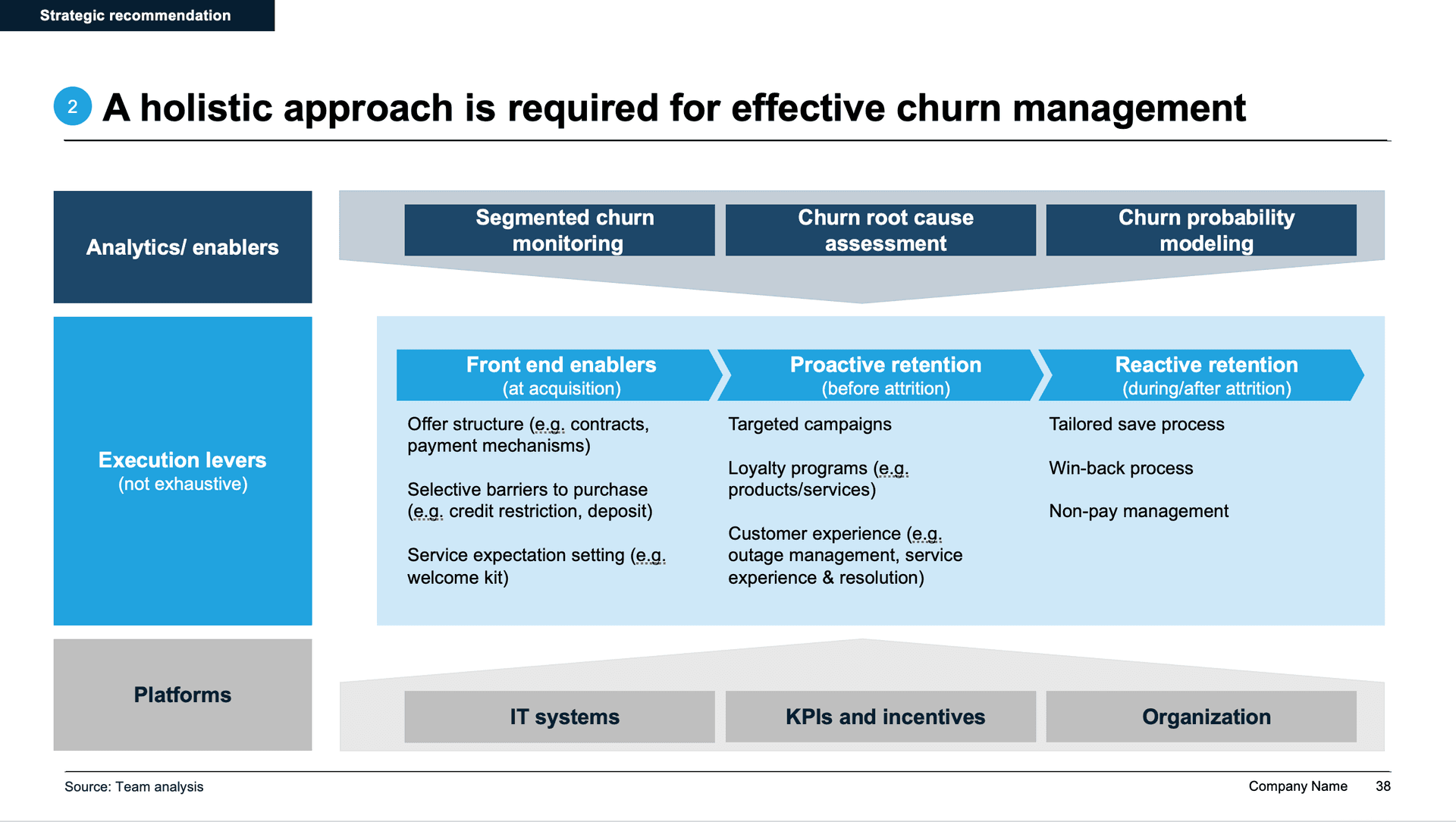 Strategic recommendation

2 A holistic approach is required for effective churn management

Analytics/ enablers

Segmented churn monitoring

Churn root cause assessment

Churn probability modeling

Execution levers
(not exhaustive)

Front end enablers
(at acquisition)

Offer structure (e.g. contracts, payment mechanisms)

Selective barriers to purchase (e.g. credit restriction, deposit)

Service expectation setting (e.g. welcome kit)

Proactive retention
(before attrition)

Targeted campaigns

Loyalty programs (e.g. products/services)

Customer experience (e.g. outage management, service experience & resolution)

Reactive retention
(during/after attrition)

Tailored save process

Win-back process

Non-pay management

Platforms

IT systems

KPIs and incentives

Organization

Source: Team analysis

Company Name 38